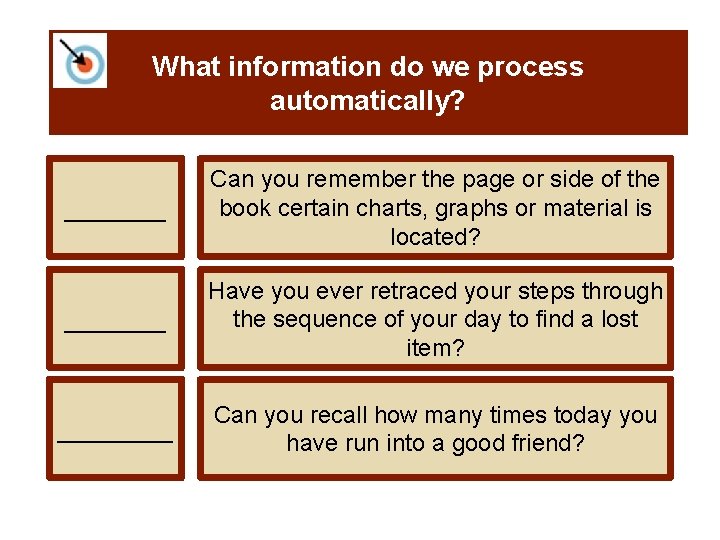 What information do we process automatically?

________

Can you remember the page or side of the book certain charts, graphs or material is located?

________

Have you ever retraced your steps through the sequence of your day to find a lost item?

__________

Can you recall how many times today you have run into a good friend?